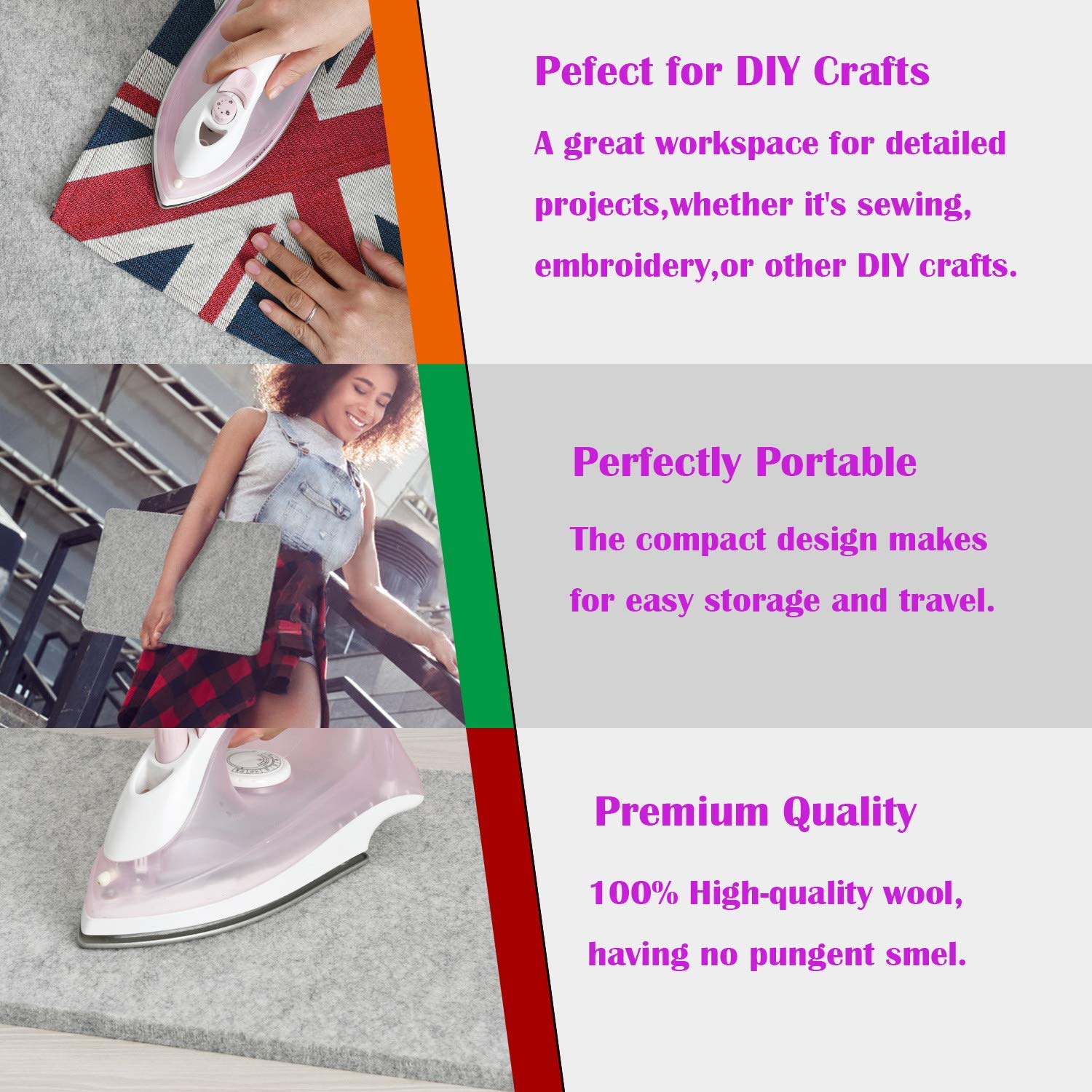 Pefect for DIY Crafts

A great workspace for detailed projects,whether it's sewing, embroidery,or other DIY crafts.

Perfectly Portable

The compact design makes for easy storage and travel.

Premium Quality

100% High-quality wool, having no pungent smel.